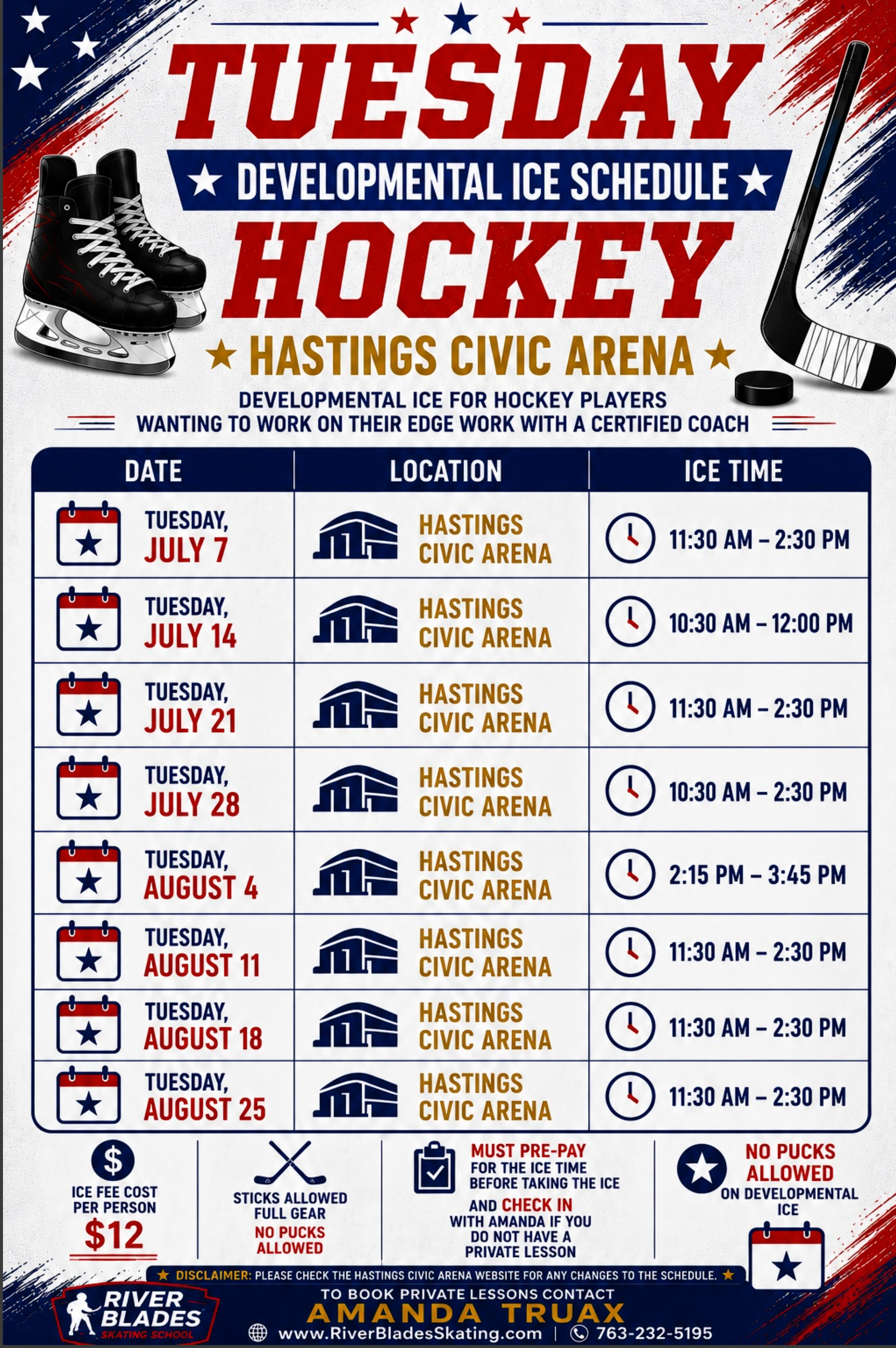 TUESDAY

DEVELOPMENTAL ICE SCHEDULE

HOCKEY

HASTINGS CIVIC ARENA

DEVELOPMENTAL ICE FOR HOCKEY PLAYERS WANTING TO WORK ON THEIR EDGE WORK WITH A CERTIFIED COACH

| DATE | LOCATION | ICE TIME |
|---|---|---|
| TUESDAY, JULY 7 | HASTINGS CIVIC ARENA | 11:30 AM – 2:30 PM |
| TUESDAY, JULY 14 | HASTINGS CIVIC ARENA | 10:30 AM – 12:00 PM |
| TUESDAY, JULY 21 | HASTINGS CIVIC ARENA | 11:30 AM – 2:30 PM |
| TUESDAY, JULY 28 | HASTINGS CIVIC ARENA | 10:30 AM – 2:30 PM |
| TUESDAY, AUGUST 4 | HASTINGS CIVIC ARENA | 2:15 PM – 3:45 PM |
| TUESDAY, AUGUST 11 | HASTINGS CIVIC ARENA | 11:30 AM – 2:30 PM |
| TUESDAY, AUGUST 18 | HASTINGS CIVIC ARENA | 11:30 AM – 2:30 PM |
| TUESDAY, AUGUST 25 | HASTINGS CIVIC ARENA | 11:30 AM – 2:30 PM |

$

ICE FEE COST PER PERSON
$12

STICKS ALLOWED
FULL GEAR
NO PUCKS ALLOWED

MUST PRE-PAY FOR THE ICE TIME BEFORE TAKING THE ICE
AND CHECK IN WITH AMANDA IF YOU DO NOT HAVE A PRIVATE LESSON

NO PUCKS ALLOWED ON DEVELOPMENTAL ICE

DISCLAIMER: PLEASE CHECK THE HASTINGS CIVIC ARENA WEBSITE FOR ANY CHANGES TO THE SCHEDULE.

RIVER BLADES SKATING SCHOOL

TO BOOK PRIVATE LESSONS CONTACT
AMANDA TRUAX
www.RiverBladesSkating.com | 763-232-5195